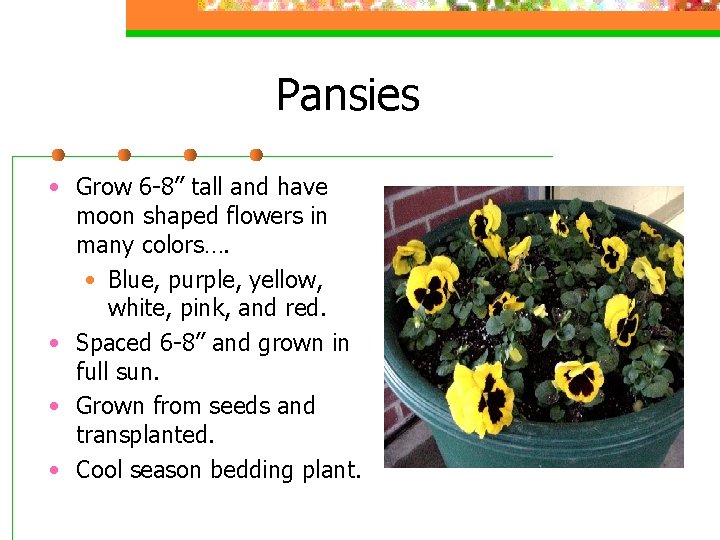 Pansies

• Grow 6-8" tall and have moon shaped flowers in many colors….
  • Blue, purple, yellow, white, pink, and red.
• Spaced 6-8" and grown in full sun.
• Grown from seeds and transplanted.
• Cool season bedding plant.